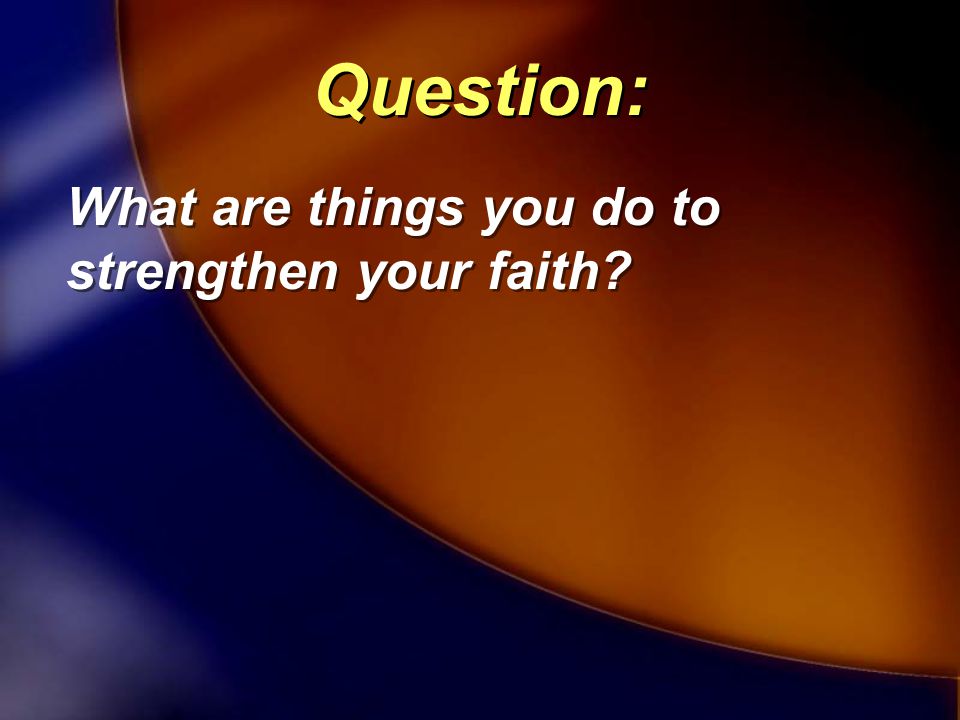 Question:

What are things you do to strengthen your faith?